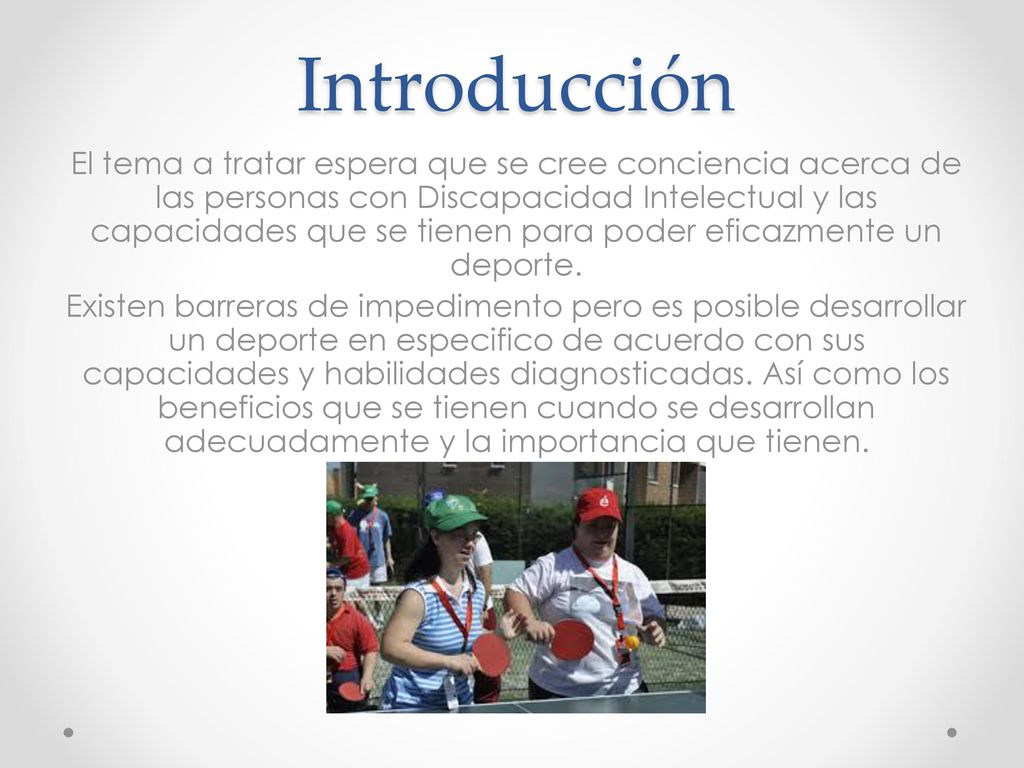 Introducción

El tema a tratar espera que se cree conciencia acerca de las personas con Discapacidad Intelectual y las capacidades que se tienen para poder eficazmente un deporte.

Existen barreras de impedimento pero es posible desarrollar un deporte en especifico de acuerdo con sus capacidades y habilidades diagnosticadas. Así como los beneficios que se tienen cuando se desarrollan adecuadamente y la importancia que tienen.